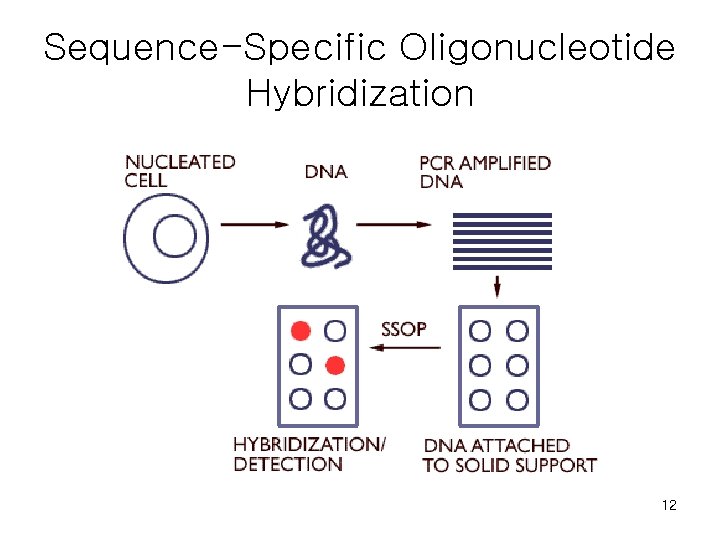 Sequence-Specific Oligonucleotide Hybridization

NUCLEATED CELL

DNA

PCR AMPLIFIED DNA

SSOP

HYBRIDIZATION/ DETECTION

DNA ATTACHED TO SOLID SUPPORT

12